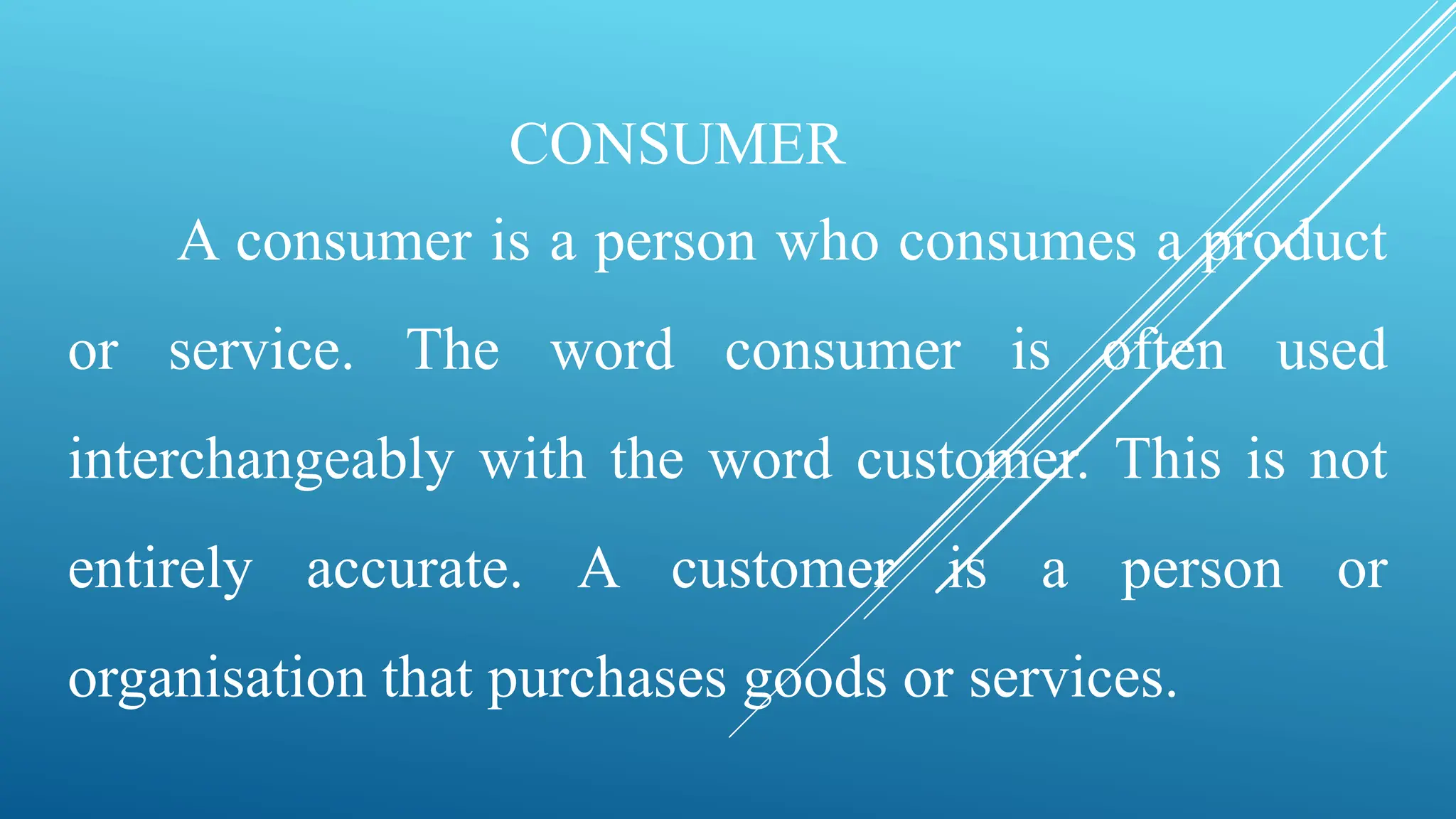 CONSUMER

A consumer is a person who consumes a product or service. The word consumer is often used interchangeably with the word customer. This is not entirely accurate. A customer is a person or organisation that purchases goods or services.